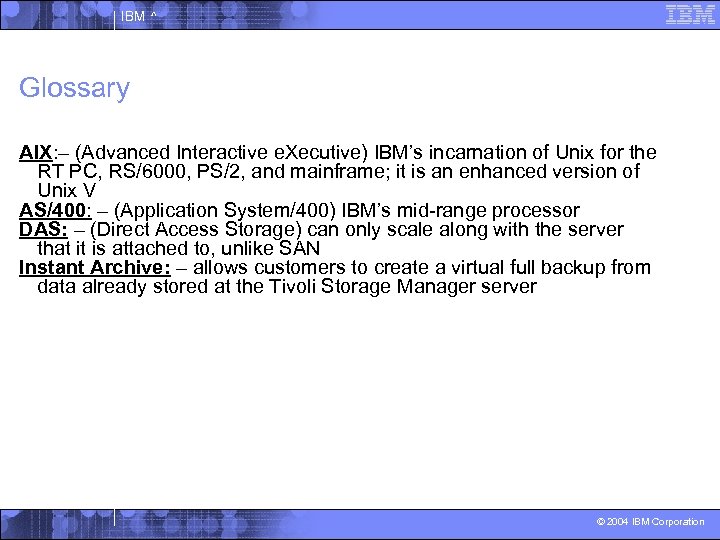 IBM ^

IBM

Glossary

AIX:– (Advanced Interactive eXecutive) IBM's incarnation of Unix for the RT PC, RS/6000, PS/2, and mainframe; it is an enhanced version of Unix V
AS/400: – (Application System/400) IBM's mid-range processor
DAS: – (Direct Access Storage) can only scale along with the server that it is attached to, unlike SAN
Instant Archive: – allows customers to create a virtual full backup from data already stored at the Tivoli Storage Manager server

© 2004 IBM Corporation